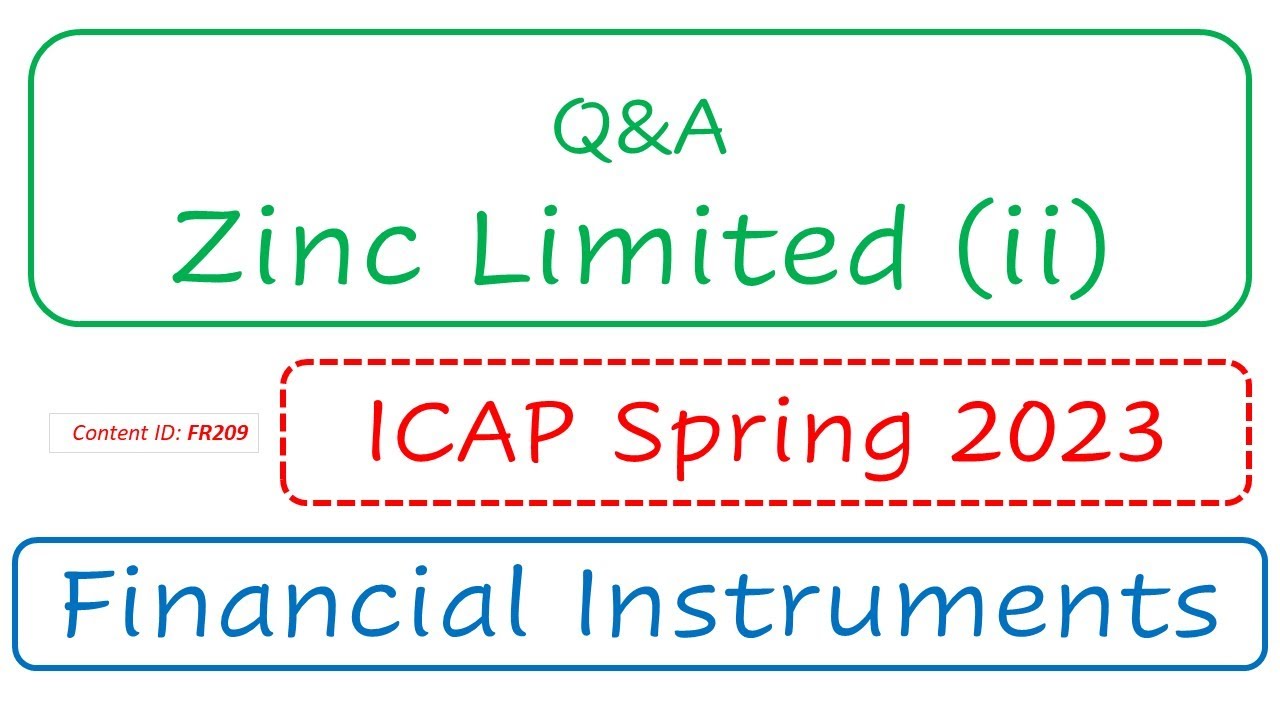 Q&A
Zinc Limited (ii)

Content ID: FR209

ICAP Spring 2023

Financial Instruments